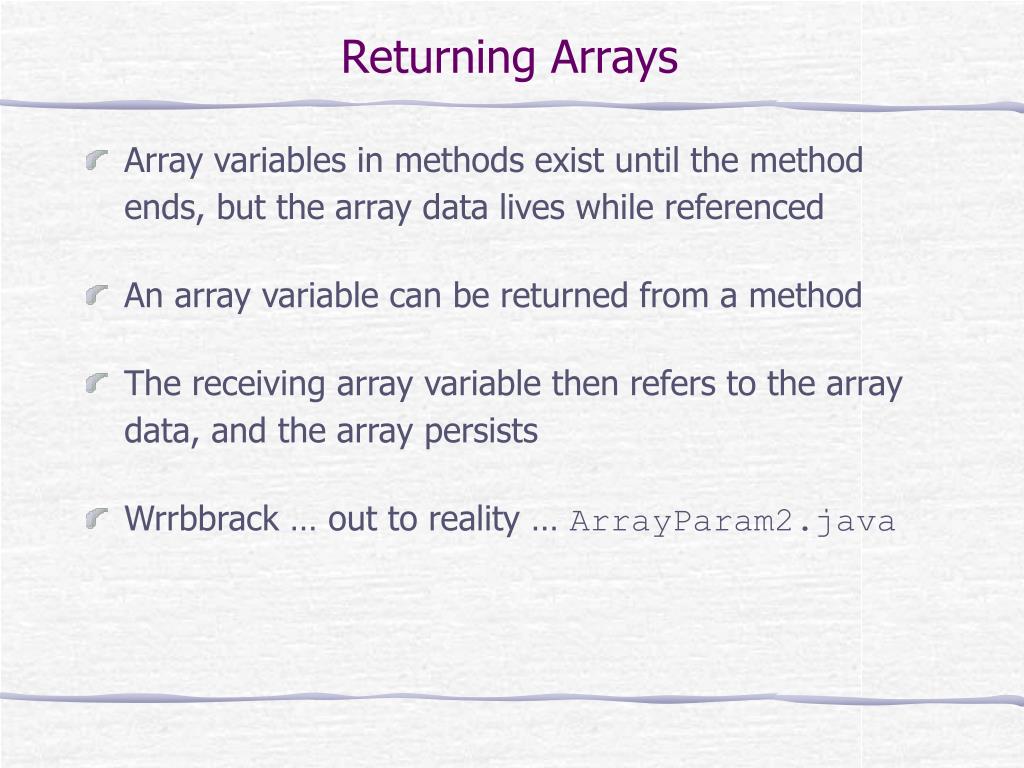 Returning Arrays

Array variables in methods exist until the method ends, but the array data lives while referenced

An array variable can be returned from a method

The receiving array variable then refers to the array data, and the array persists

Wrrbbrack … out to reality … ArrayParam2.java